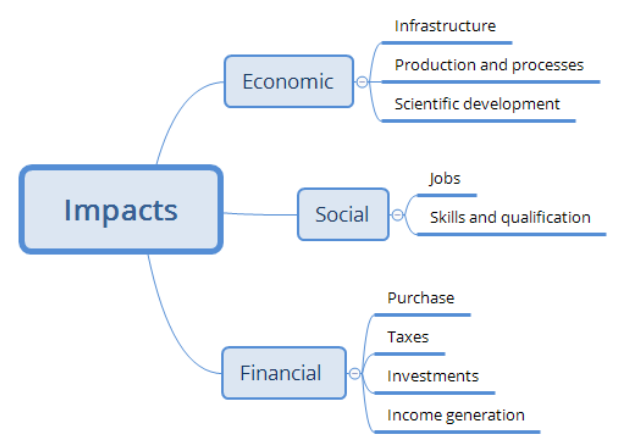 Impacts

Economic
Infrastructure
Production and processes
Scientific development

Social
Jobs
Skills and qualification

Financial
Purchase
Taxes
Investments
Income generation